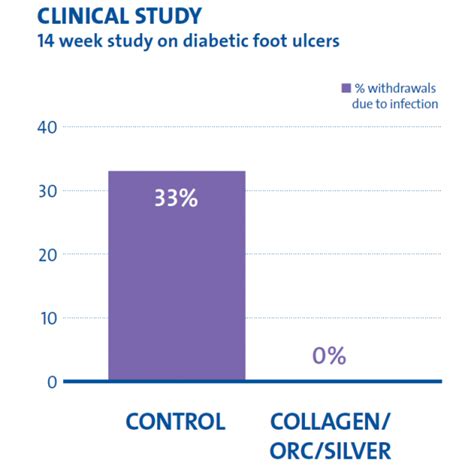 CLINICAL STUDY
14 week study on diabetic foot ulcers

% withdrawals due to infection

40
30
20
10
0

33%
0%

CONTROL
COLLAGEN/ ORC/SILVER